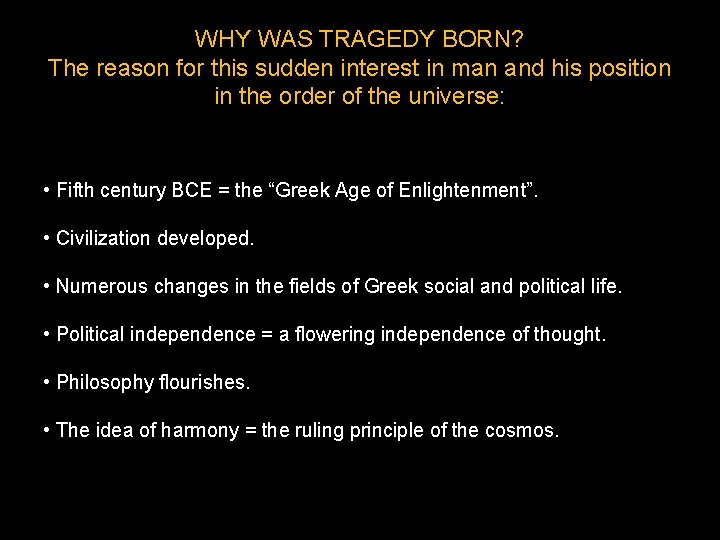 WHY WAS TRAGEDY BORN?
The reason for this sudden interest in man and his position in the order of the universe:

• Fifth century BCE = the “Greek Age of Enlightenment”.

• Civilization developed.

• Numerous changes in the fields of Greek social and political life.

• Political independence = a flowering independence of thought.

• Philosophy flourishes.

• The idea of harmony = the ruling principle of the cosmos.